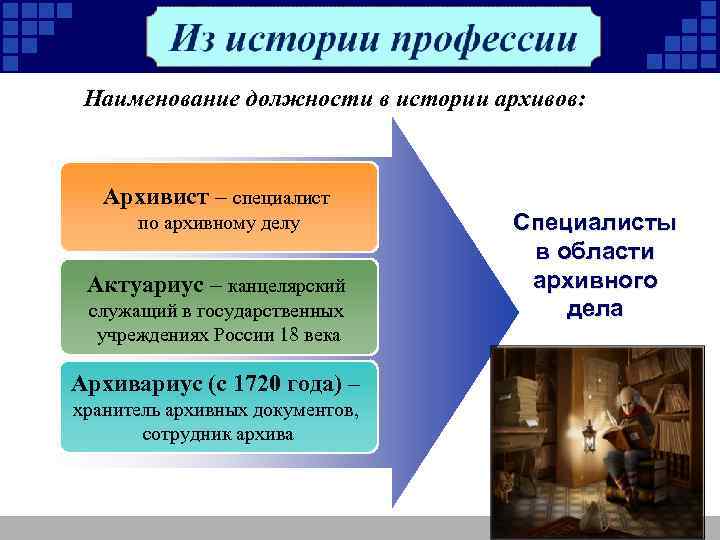 Из истории профессии

Наименование должности в истории архивов:

Архивист – специалист по архивному делу

Актуариус – канцелярский служащий в государственных учреждениях России 18 века

Архивариус (с 1720 года) – хранитель архивных документов, сотрудник архива

Специалисты в области архивного дела